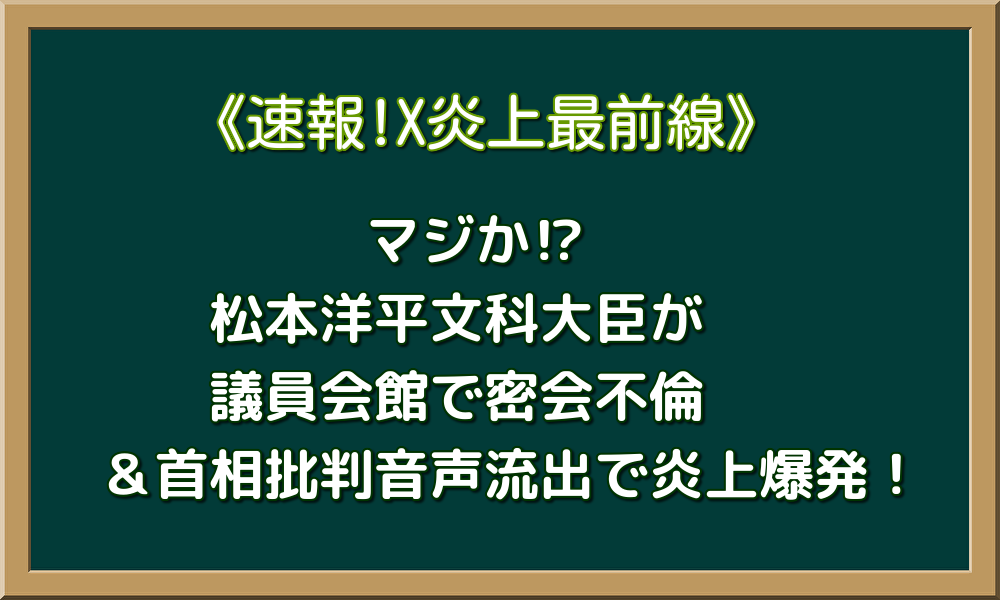 《速報!X炎上最前線》

マジか⁉
松本洋平文科大臣が
議員会館で密会不倫
＆首相批判音声流出で炎上爆発！